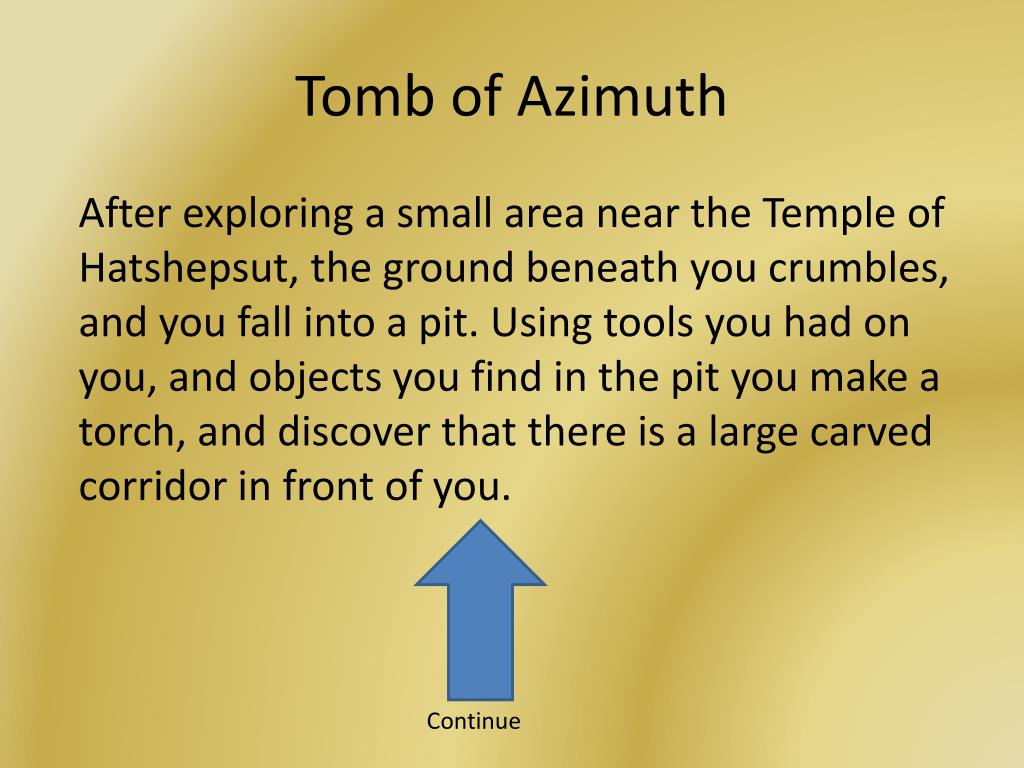 Tomb of Azimuth

After exploring a small area near the Temple of Hatshepsut, the ground beneath you crumbles, and you fall into a pit. Using tools you had on you, and objects you find in the pit you make a torch, and discover that there is a large carved corridor in front of you.

Continue